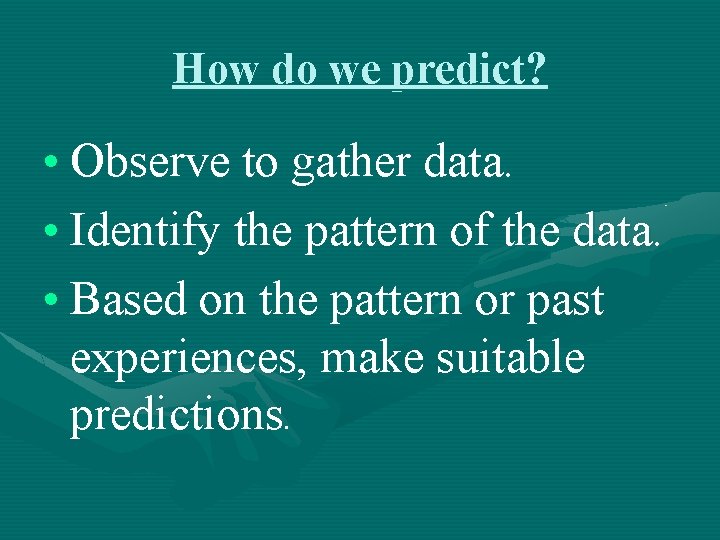 How do we predict?

• Observe to gather data.

• Identify the pattern of the data.

• Based on the pattern or past experiences, make suitable predictions.